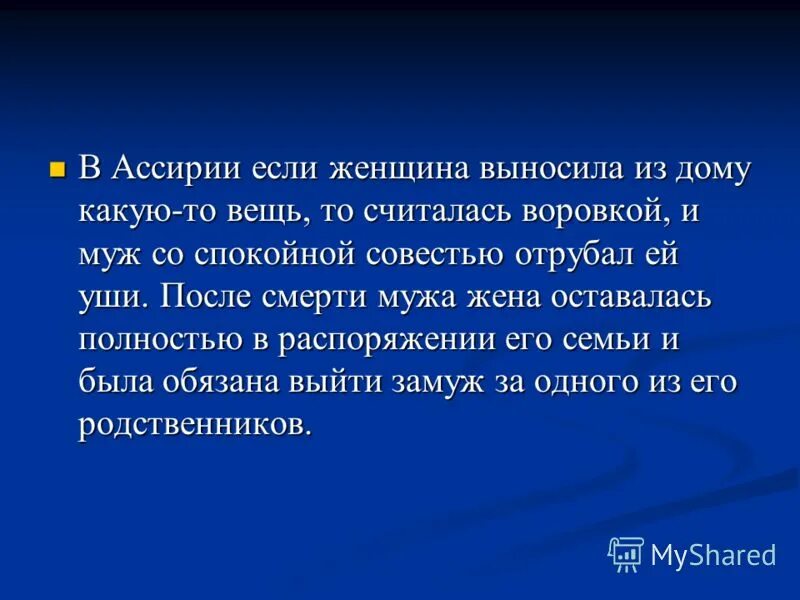 В Ассирии если женщина выносила из дому какую-то вещь, то считалась воровкой, и муж со спокойной совестью отрубал ей уши. После смерти мужа жена оставалась полностью в распоряжении его семьи и была обязана выйти замуж за одного из его родственников.

MyShared